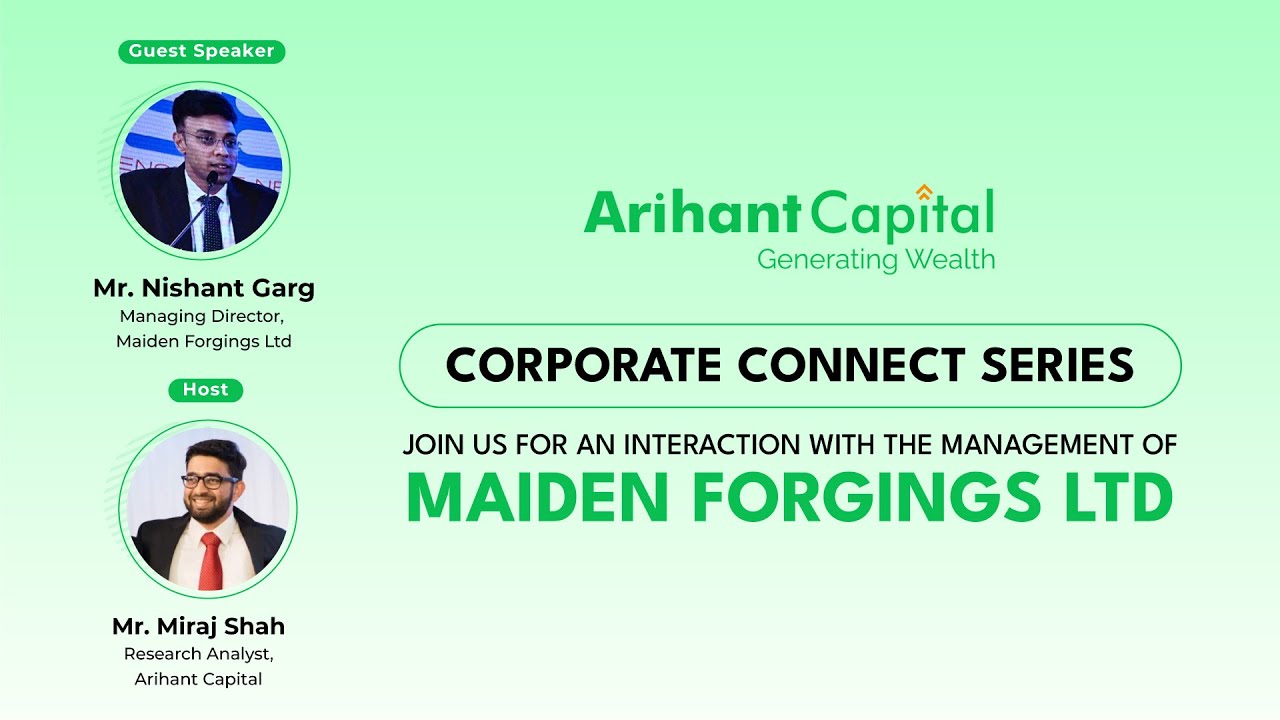 Guest Speaker

Mr. Nishant Garg
Managing Director,
Maiden Forgings Ltd

Host

Mr. Miraj Shah
Research Analyst,
Arihant Capital

Arihant Capital
Generating Wealth

CORPORATE CONNECT SERIES

JOIN US FOR AN INTERACTION WITH THE MANAGEMENT OF
MAIDEN FORGINGS LTD